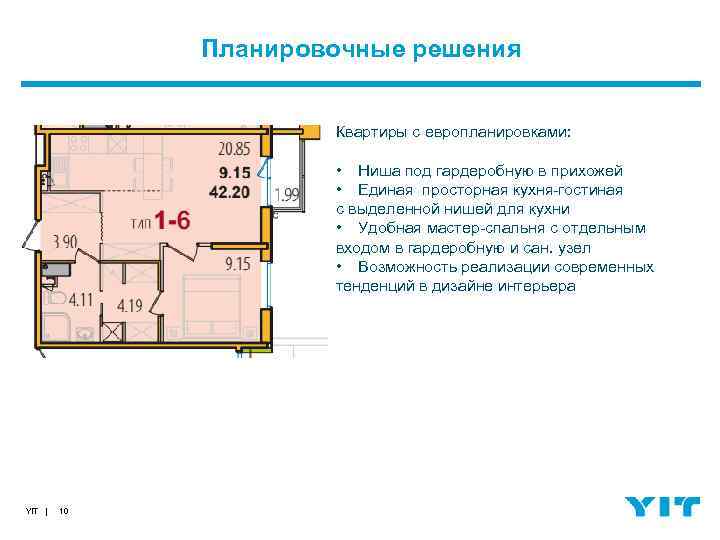 Планировочные решения

20.85
9.15
42.20
1.99
тип 1-6
3.90
9.15
4.11
4.19

Квартиры с европланировками:

• Ниша под гардеробную в прихожей
• Единая просторная кухня-гостиная с выделенной нишей для кухни
• Удобная мастер-спальня с отдельным входом в гардеробную и сан. узел
• Возможность реализации современных тенденций в дизайне интерьера

YIT | 10

YIT